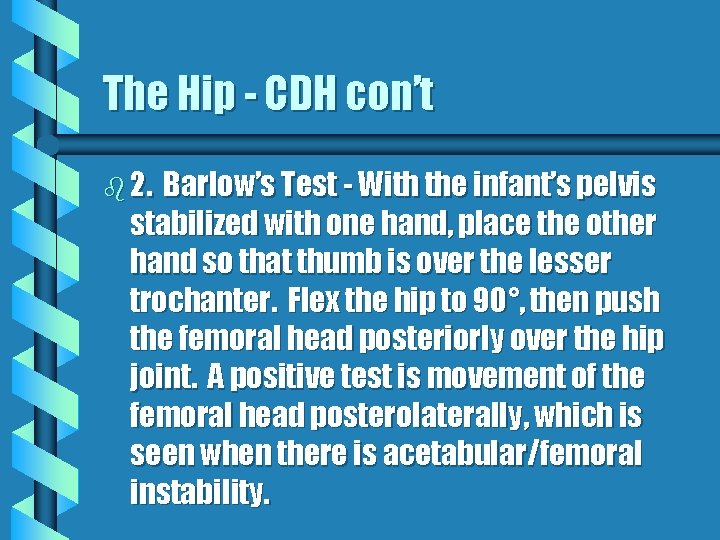 The Hip - CDH con't

2. Barlow's Test - With the infant's pelvis stabilized with one hand, place the other hand so that thumb is over the lesser trochanter. Flex the hip to 90°, then push the femoral head posteriorly over the hip joint. A positive test is movement of the femoral head posterolaterally, which is seen when there is acetabular/femoral instability.